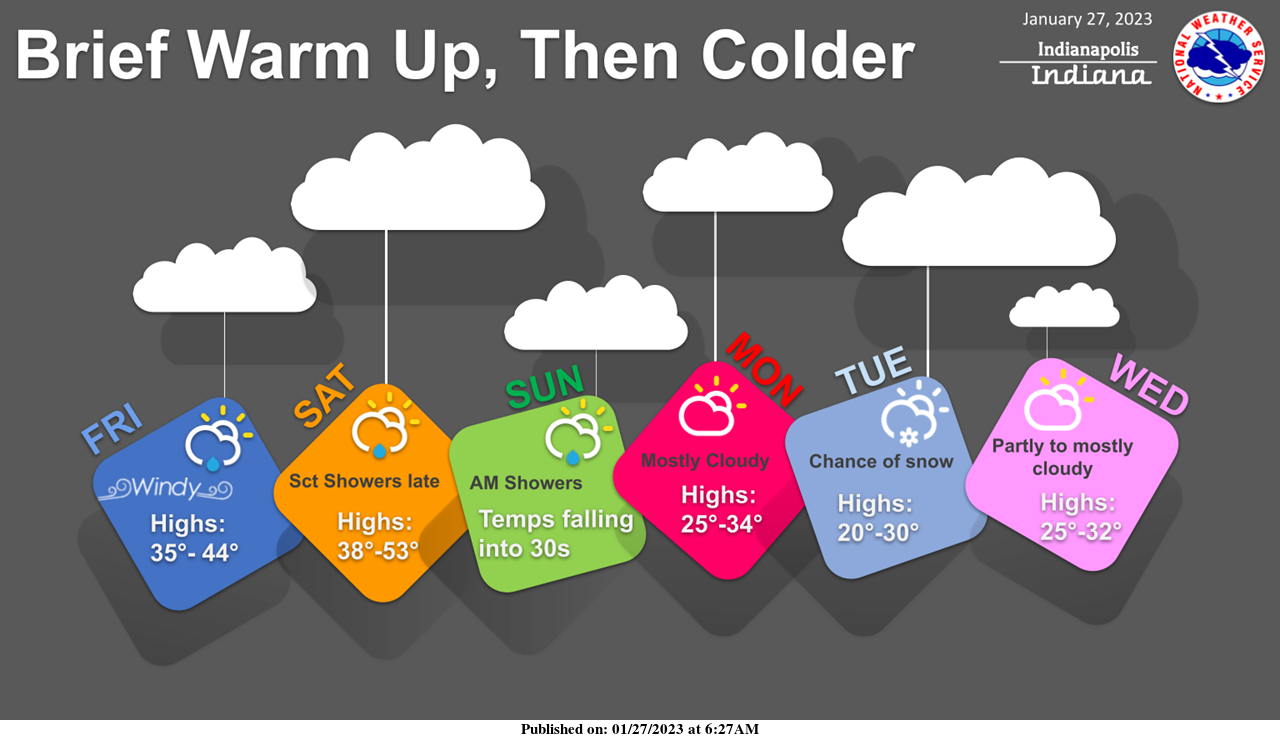 Brief Warm Up, Then Colder

January 27, 2023
Indianapolis
Indiana

NATIONAL WEATHER SERVICE

FRI
Windy
Highs:
35°- 44°

SAT
Sct Showers late
Highs:
38°-53°

SUN
AM Showers
Temps falling into 30s

MON
Mostly Cloudy
Highs:
25°-34°

TUE
Chance of snow
Highs:
20°-30°

WED
Partly to mostly cloudy
Highs:
25°-32°

Published on: 01/27/2023 at 6:27AM